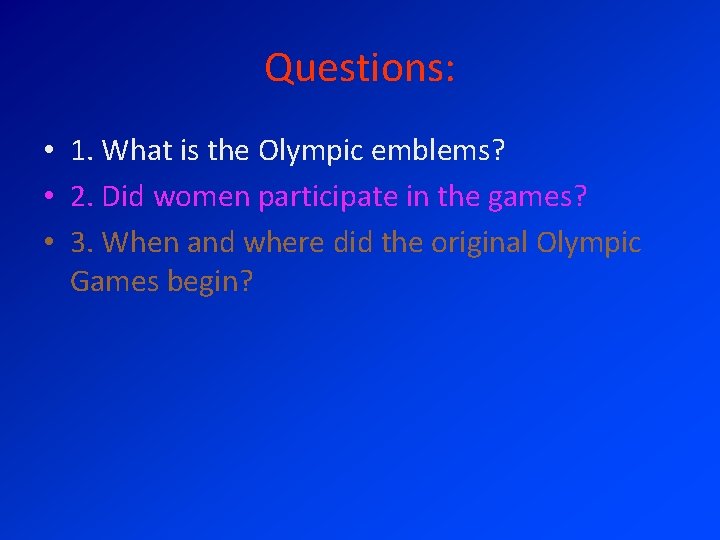 Questions:

• 1. What is the Olympic emblems?
• 2. Did women participate in the games?
• 3. When and where did the original Olympic Games begin?